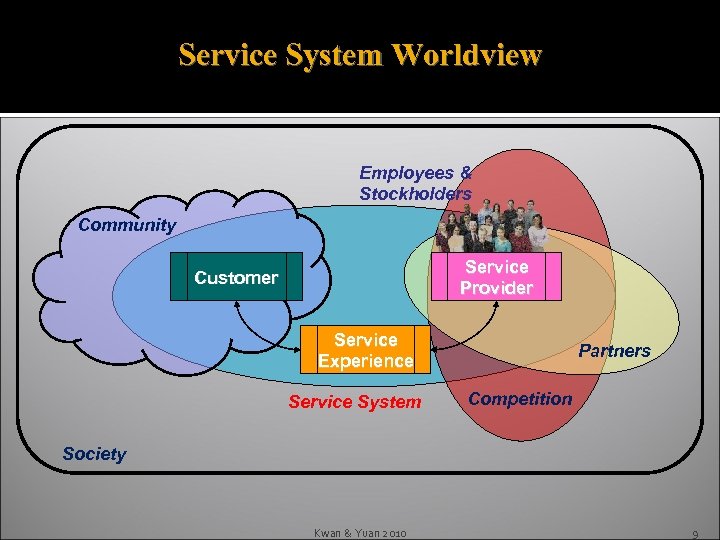 Service System Worldview

Employees & Stockholders

Community

Customer

Service Provider

Service Experience

Partners

Service System

Competition

Society

Kwan & Yuan 2010

9